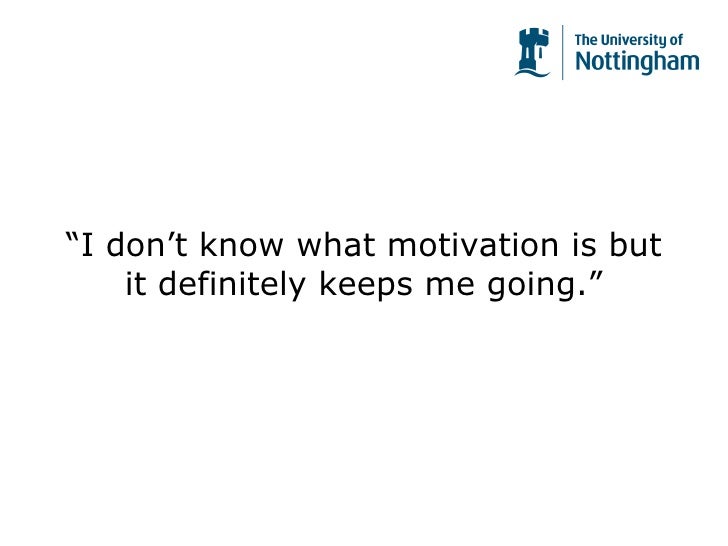 The University of
Nottingham

“I don’t know what motivation is but it definitely keeps me going.”